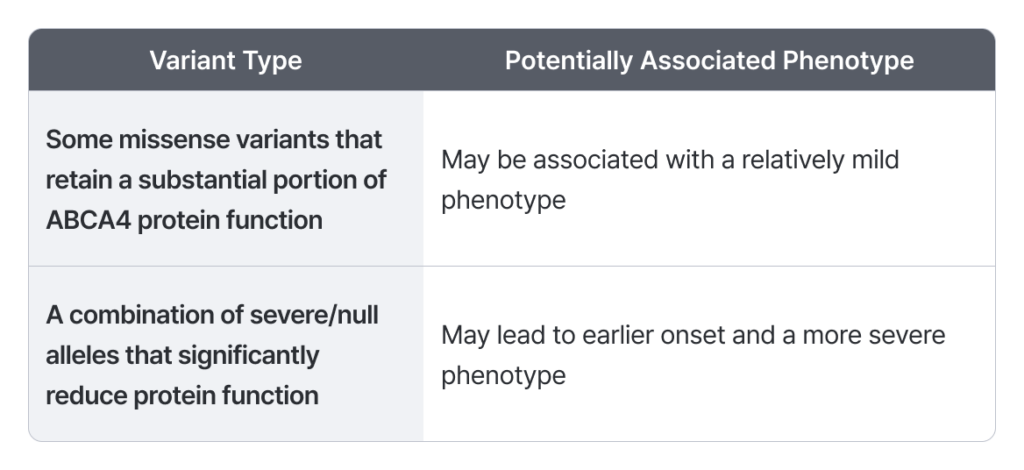 | Variant Type | Potentially Associated Phenotype |
|---|---|
| Some missense variants that retain a substantial portion of ABCA4 protein function | May be associated with a relatively mild phenotype |
| A combination of severe/null alleles that significantly reduce protein function | May lead to earlier onset and a more severe phenotype |